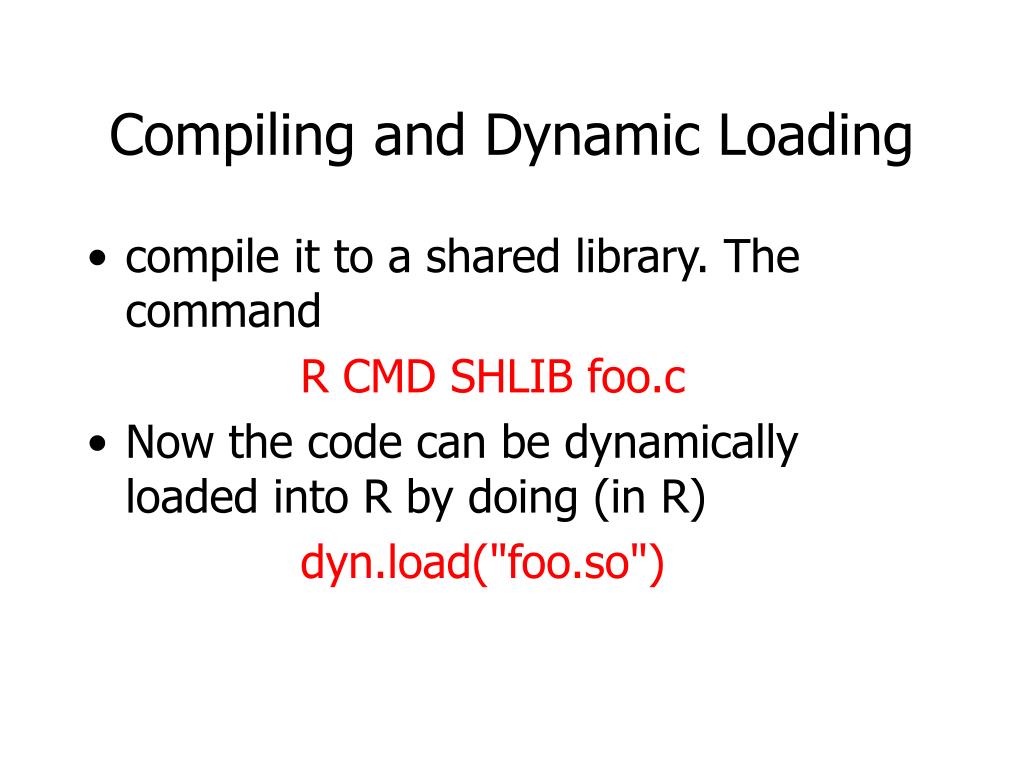 Compiling and Dynamic Loading

• compile it to a shared library. The command

R CMD SHLIB foo.c

• Now the code can be dynamically loaded into R by doing (in R)

dyn.load("foo.so")